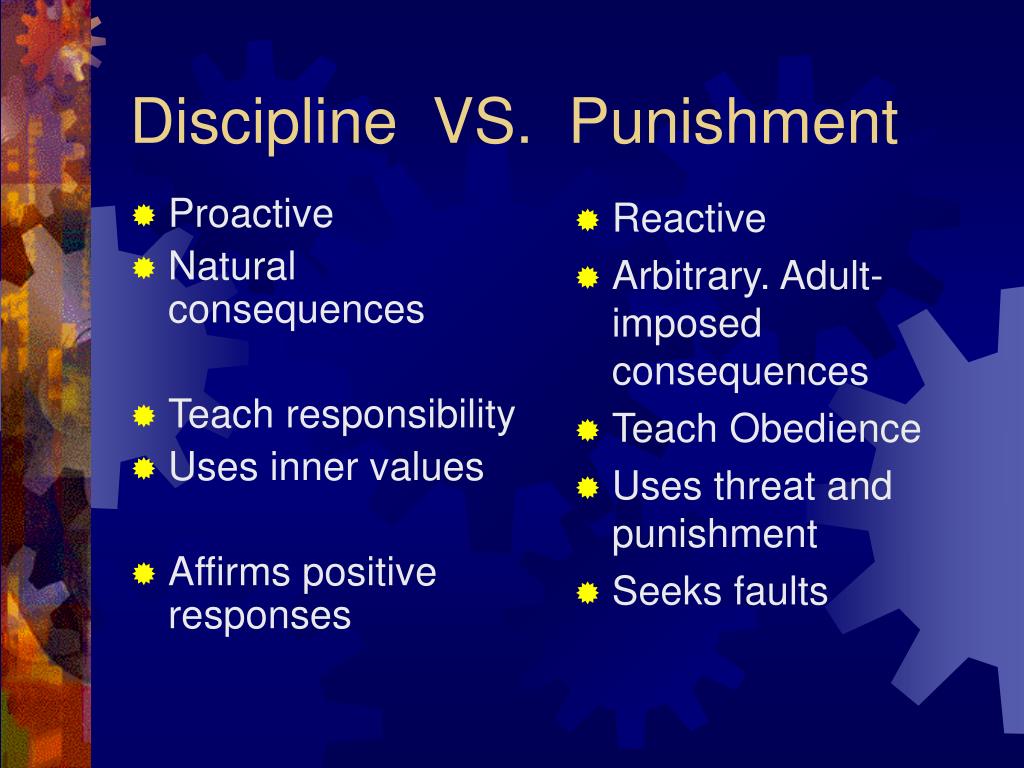 Discipline VS. Punishment

Proactive
Natural consequences

Teach responsibility
Uses inner values

Affirms positive responses

Reactive
Arbitrary. Adult-imposed consequences
Teach Obedience
Uses threat and punishment
Seeks faults